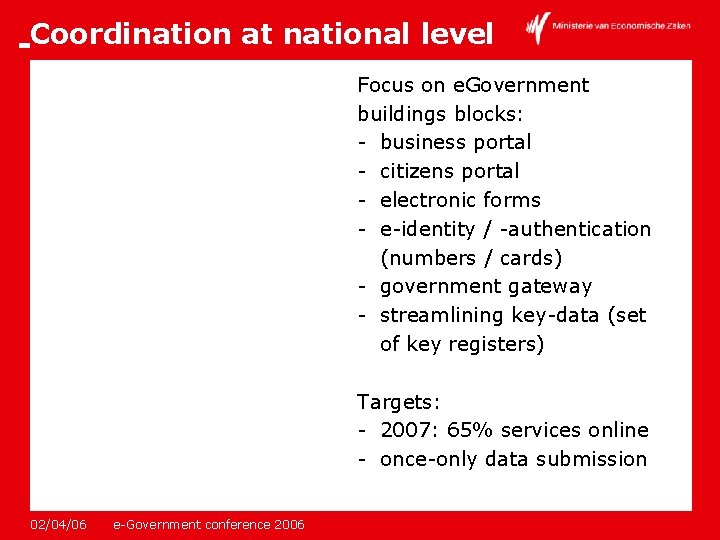 Coordination at national level

Ministerie van Economische Zaken

Focus on eGovernment buildings blocks:
- business portal
- citizens portal
- electronic forms
- e-identity / -authentication (numbers / cards)
- government gateway
- streamlining key-data (set of key registers)

Targets:
- 2007: 65% services online
- once-only data submission

02/04/06 e-Government conference 2006